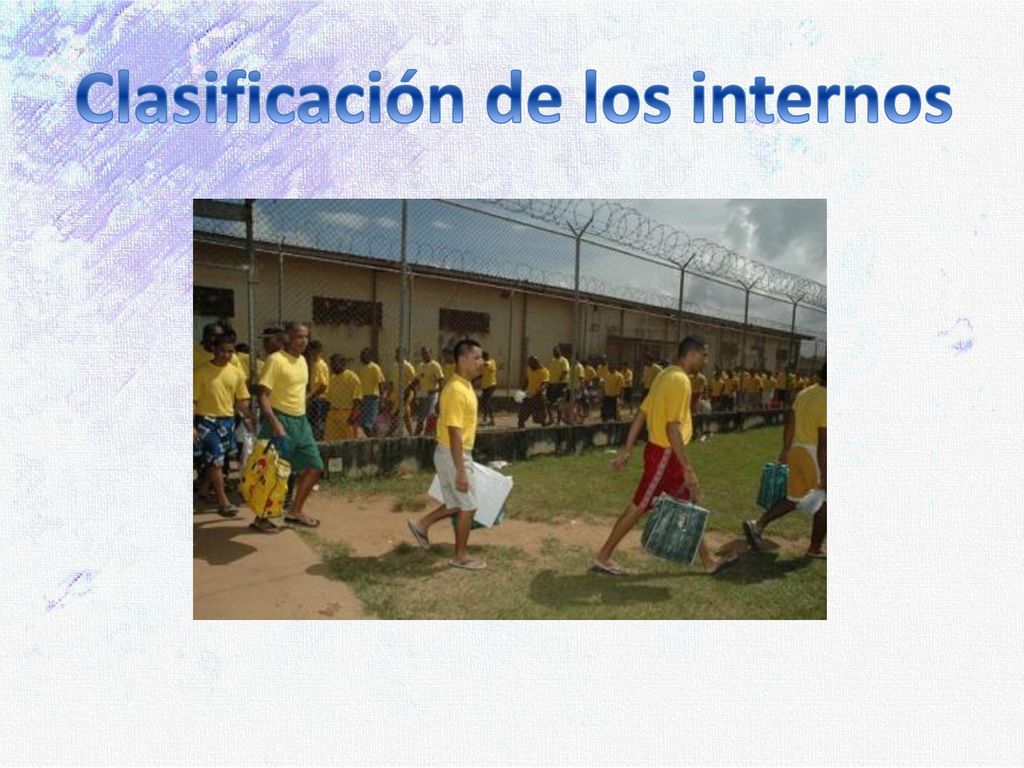 Clasificación de los internos